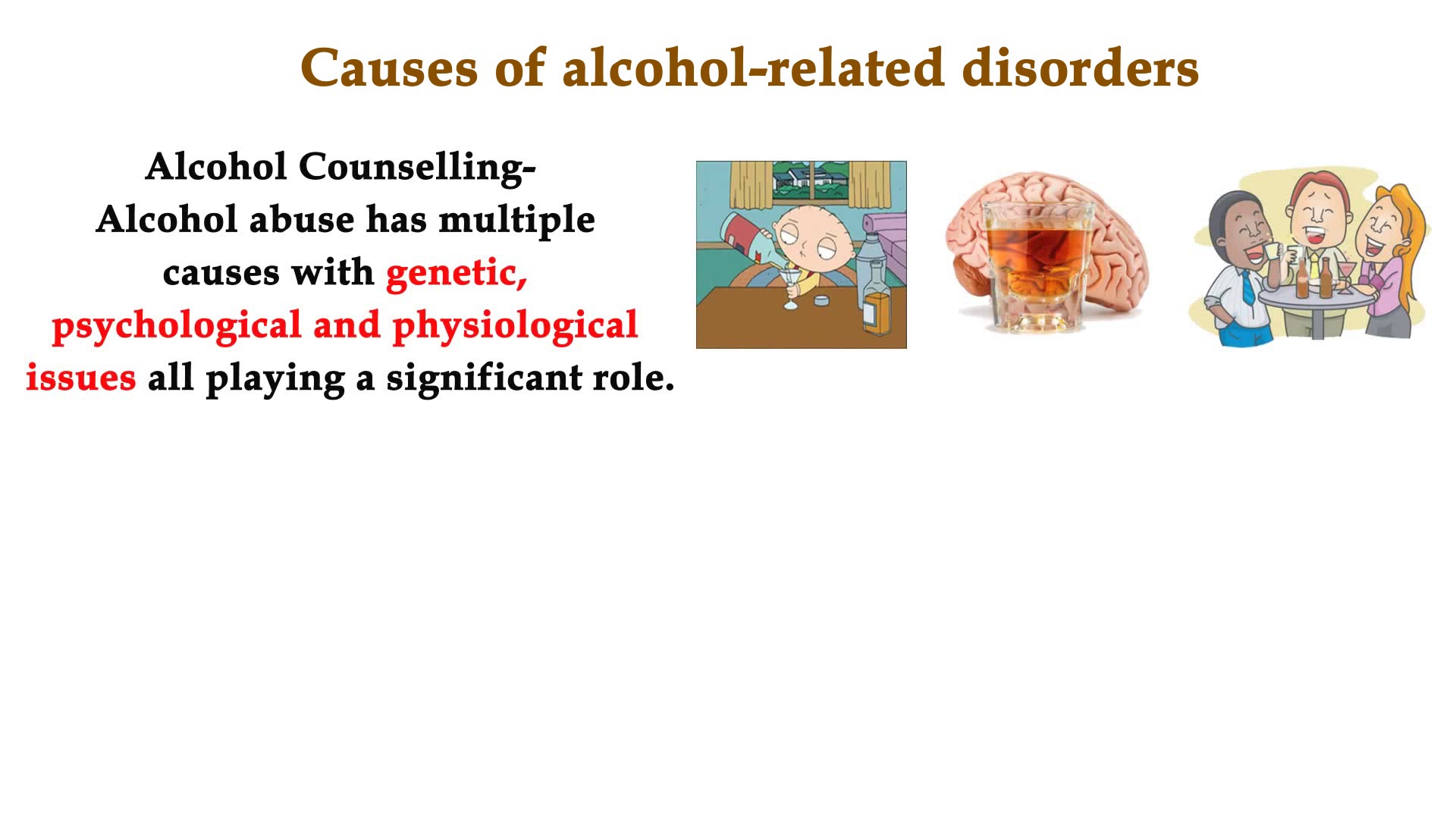 Causes of alcohol-related disorders

Alcohol Counselling-
Alcohol abuse has multiple causes with genetic, psychological and physiological issues all playing a significant role.